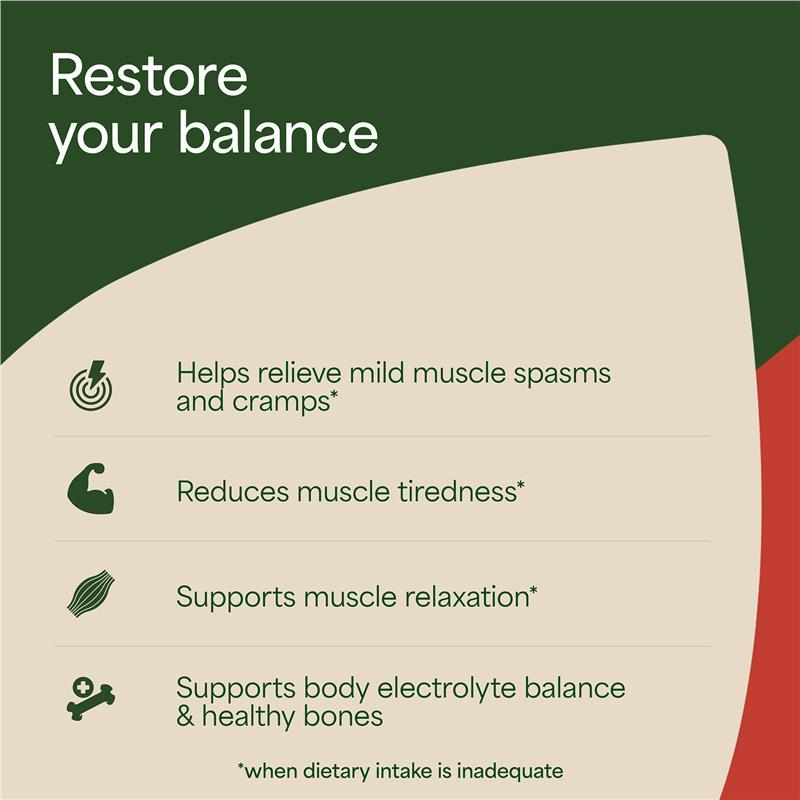 Restore your balance

Helps relieve mild muscle spasms and cramps*

Reduces muscle tiredness*

Supports muscle relaxation*

Supports body electrolyte balance & healthy bones

*when dietary intake is inadequate